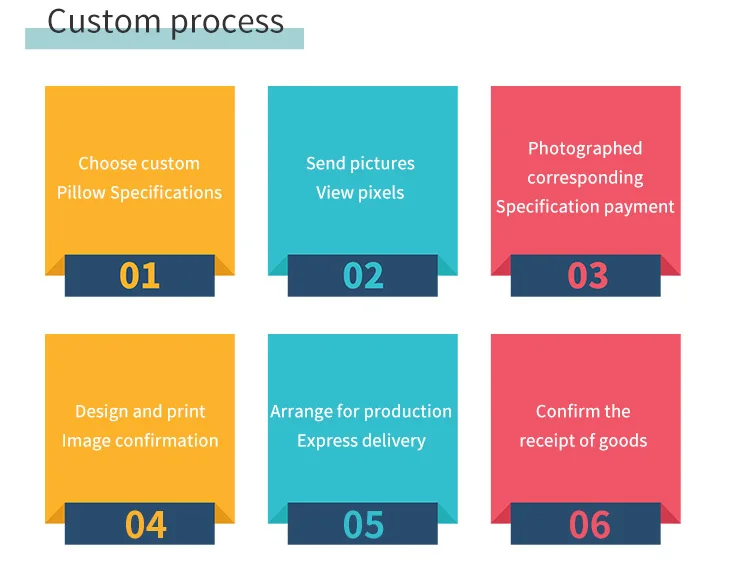 Custom process

Choose custom
Pillow Specifications

01

Send pictures
View pixels

02

Photographed
corresponding
Specification payment

03

Design and print
Image confirmation

04

Arrange for production
Express delivery

05

Confirm the
receipt of goods

06